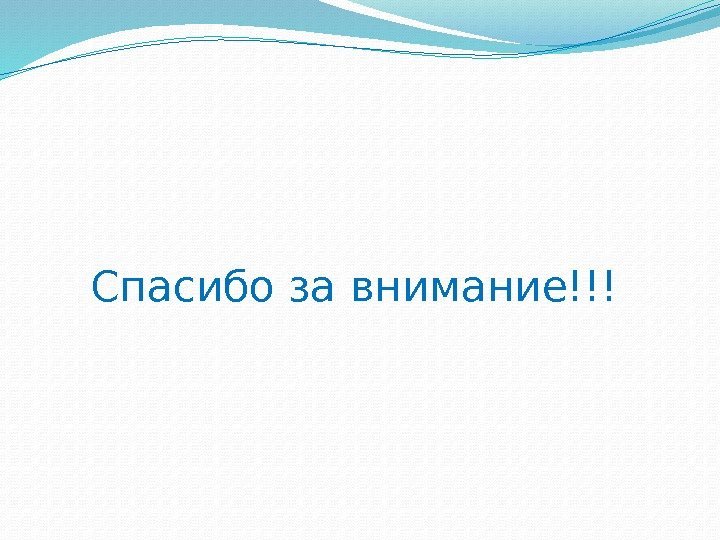 Спасибо за внимание!!!